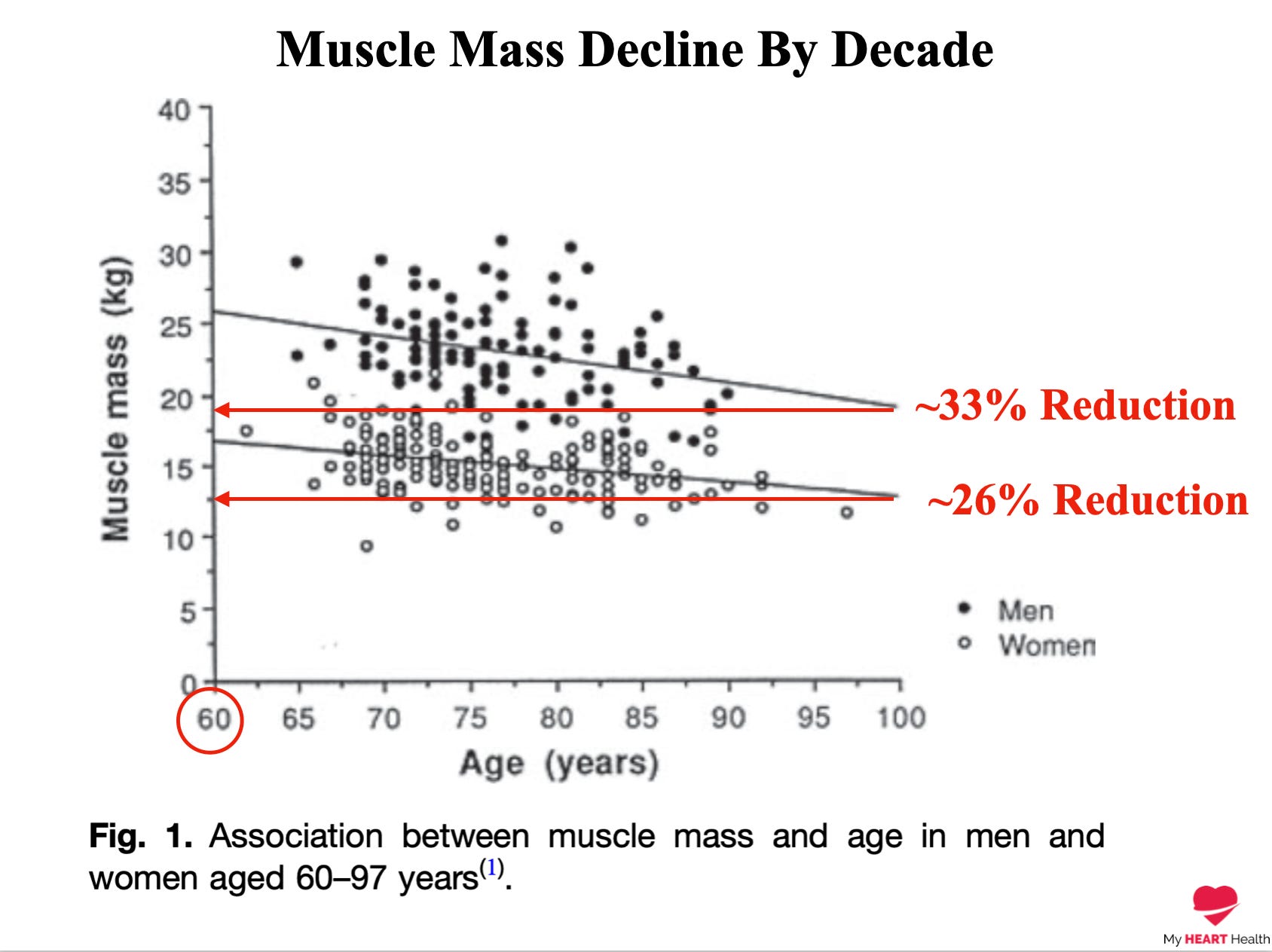 Muscle Mass Decline By Decade

Muscle mass (kg)

40
35
30
25
20
15
10
5
0

~33% Reduction
~26% Reduction

Men
Women

60 65 70 75 80 85 90 95 100

Age (years)

**Fig. 1.** Association between muscle mass and age in men and women aged 60–97 years$^{(1)}$.

My HEART Health